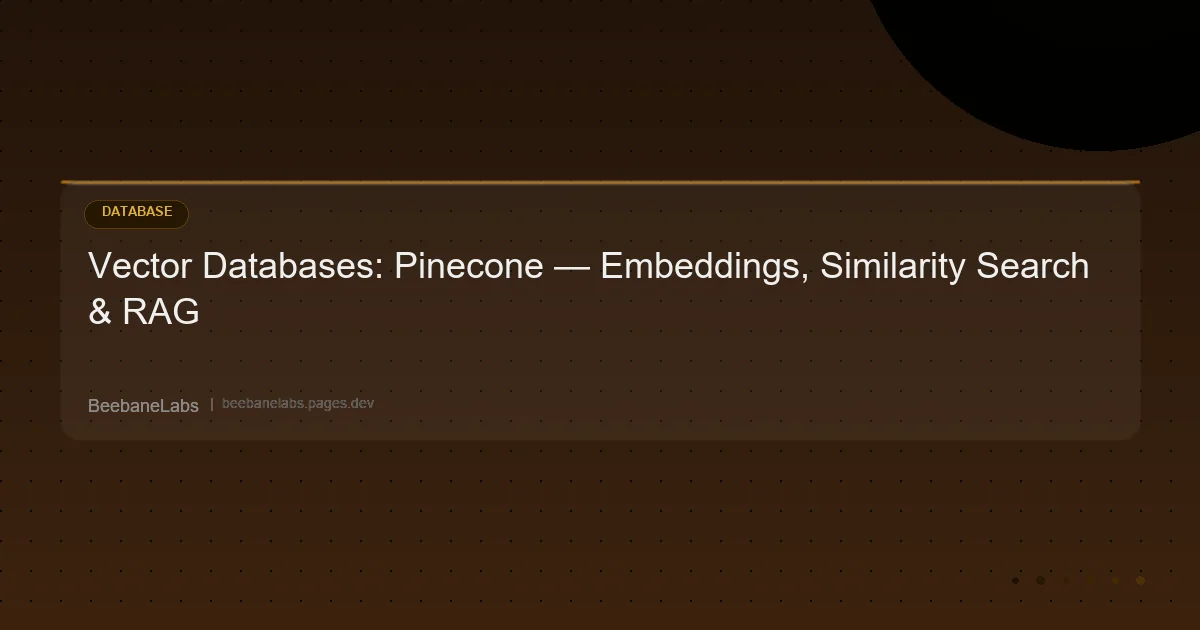 DATABASE

Vector Databases: Pinecone — Embeddings, Similarity Search & RAG

BeebaneLabs | beebanelabs.pages.dev